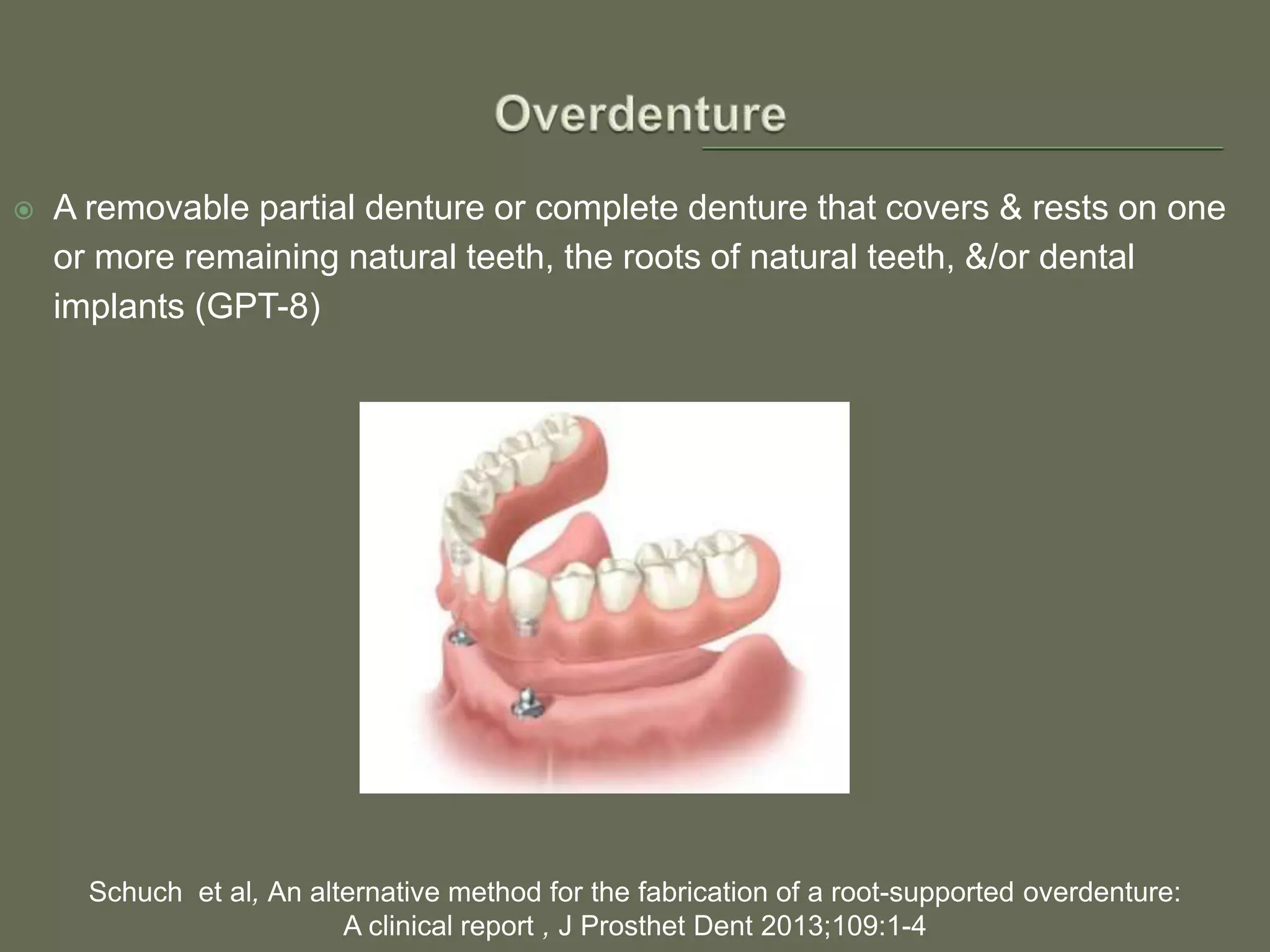 Overdenture

A removable partial denture or complete denture that covers & rests on one or more remaining natural teeth, the roots of natural teeth, &/or dental implants (GPT-8)

Schuch et al, An alternative method for the fabrication of a root-supported overdenture: A clinical report , J Prosthet Dent 2013;109:1-4